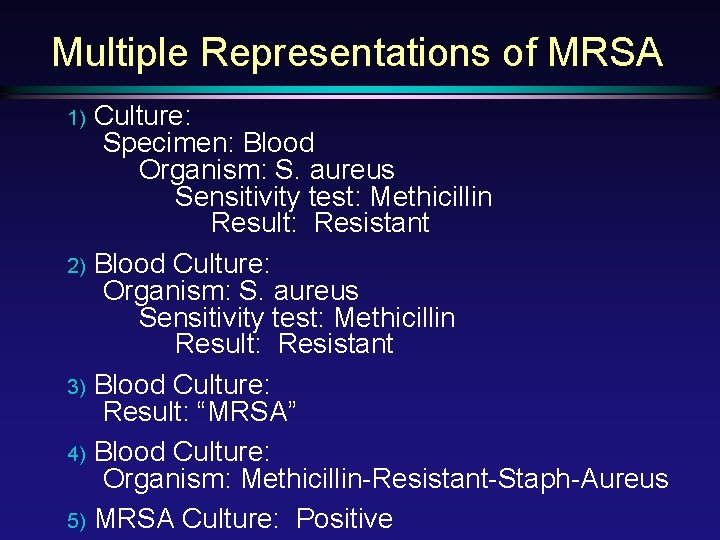 Multiple Representations of MRSA

1) Culture:
Specimen: Blood
Organism: S. aureus
Sensitivity test: Methicillin
Result: Resistant

2) Blood Culture:
Organism: S. aureus
Sensitivity test: Methicillin
Result: Resistant

3) Blood Culture:
Result: “MRSA”

4) Blood Culture:
Organism: Methicillin-Resistant-Staph-Aureus

5) MRSA Culture: Positive